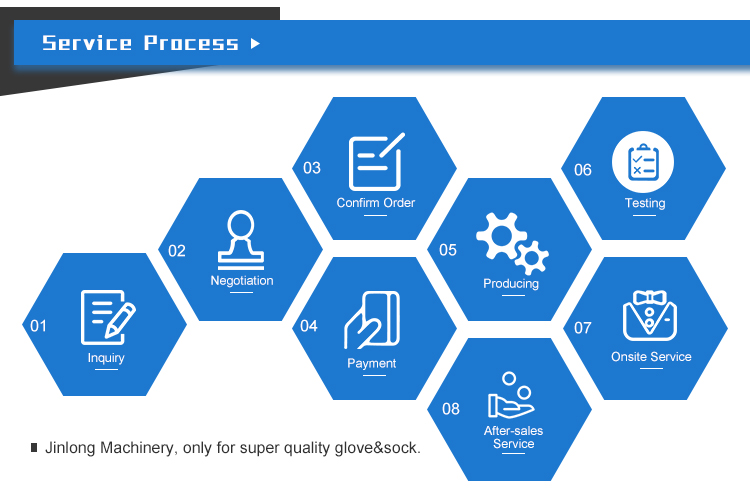 Service Process

01
Inquiry

02
Negotiation

03
Confirm Order

04
Payment

05
Producing

06
Testing

07
Onsite Service

08
After-sales Service

Jinlong Machinery, only for super quality glove&sock.